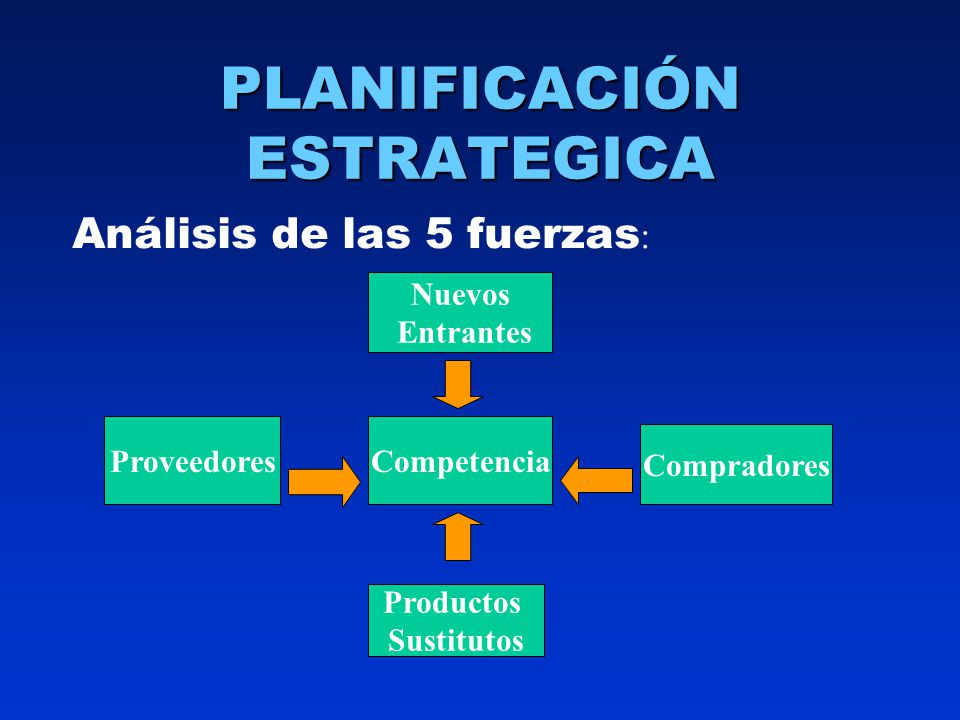 PLANIFICACIÓN ESTRATEGICA

Análisis de las 5 fuerzas:

Nuevos Entrantes

Proveedores

Competencia

Compradores

Productos Sustitutos